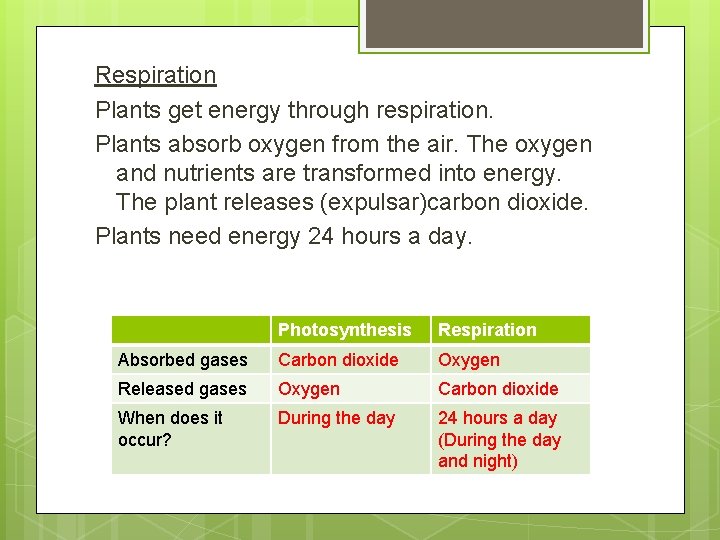 Respiration

Plants get energy through respiration.

Plants absorb oxygen from the air. The oxygen and nutrients are transformed into energy. The plant releases (expulsar)carbon dioxide.

Plants need energy 24 hours a day.

| | Photosynthesis | Respiration |
|---|---|---|
| Absorbed gases | Carbon dioxide | Oxygen |
| Released gases | Oxygen | Carbon dioxide |
| When does it occur? | During the day | 24 hours a day (During the day and night) |